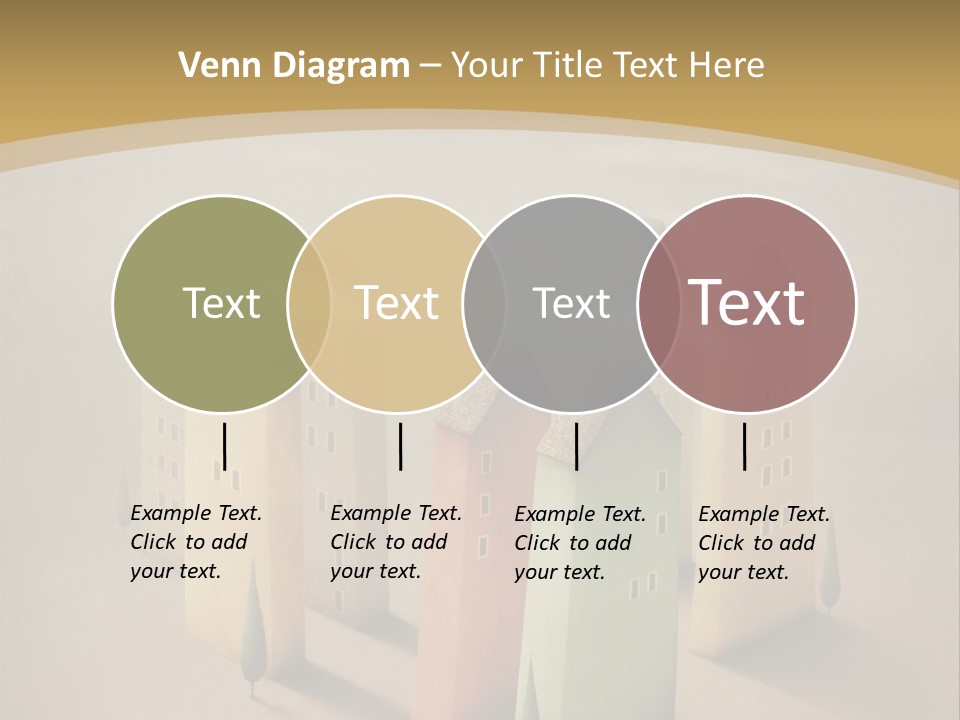 Venn Diagram – Your Title Text Here

Text

Text

Text

Text

Example Text. Click to add your text.

Example Text. Click to add your text.

Example Text. Click to add your text.

Example Text. Click to add your text.